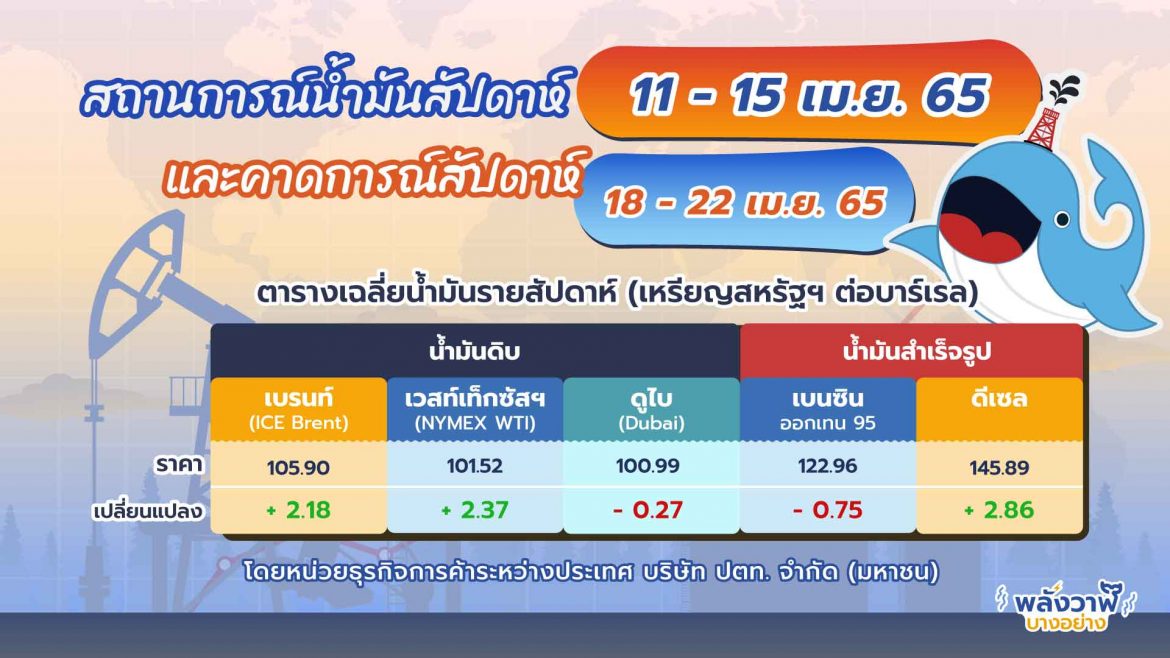 สถานการณ์น้ำมันสัปดาห์ 11 - 15 เม.ย. 65

และคาดการณ์สัปดาห์ 18 - 22 เม.ย. 65

ตารางเฉลี่ยน้ำมันรายสัปดาห์ (เหรียญสหรัฐฯ ต่อบาร์เรล)

| | น้ำมันดิบ | | | น้ำมันสำเร็จรูป | |
|---|---|---|---|---|---|
| | เบรนท์ (ICE Brent) | เวสท์เท็กซัสฯ (NYMEX WTI) | ดูไบ (Dubai) | เบนซิน ออกเทน 95 | ดีเซล |
| ราคา | 105.90 | 101.52 | 100.99 | 122.96 | 145.89 |
| เปลี่ยนแปลง | + 2.18 | + 2.37 | - 0.27 | - 0.75 | + 2.86 |

โดยหน่วยธุรกิจการค้าระหว่างประเทศ บริษัท ปตท. จำกัด (มหาชน)

พลังวาฬ บางอย่าง